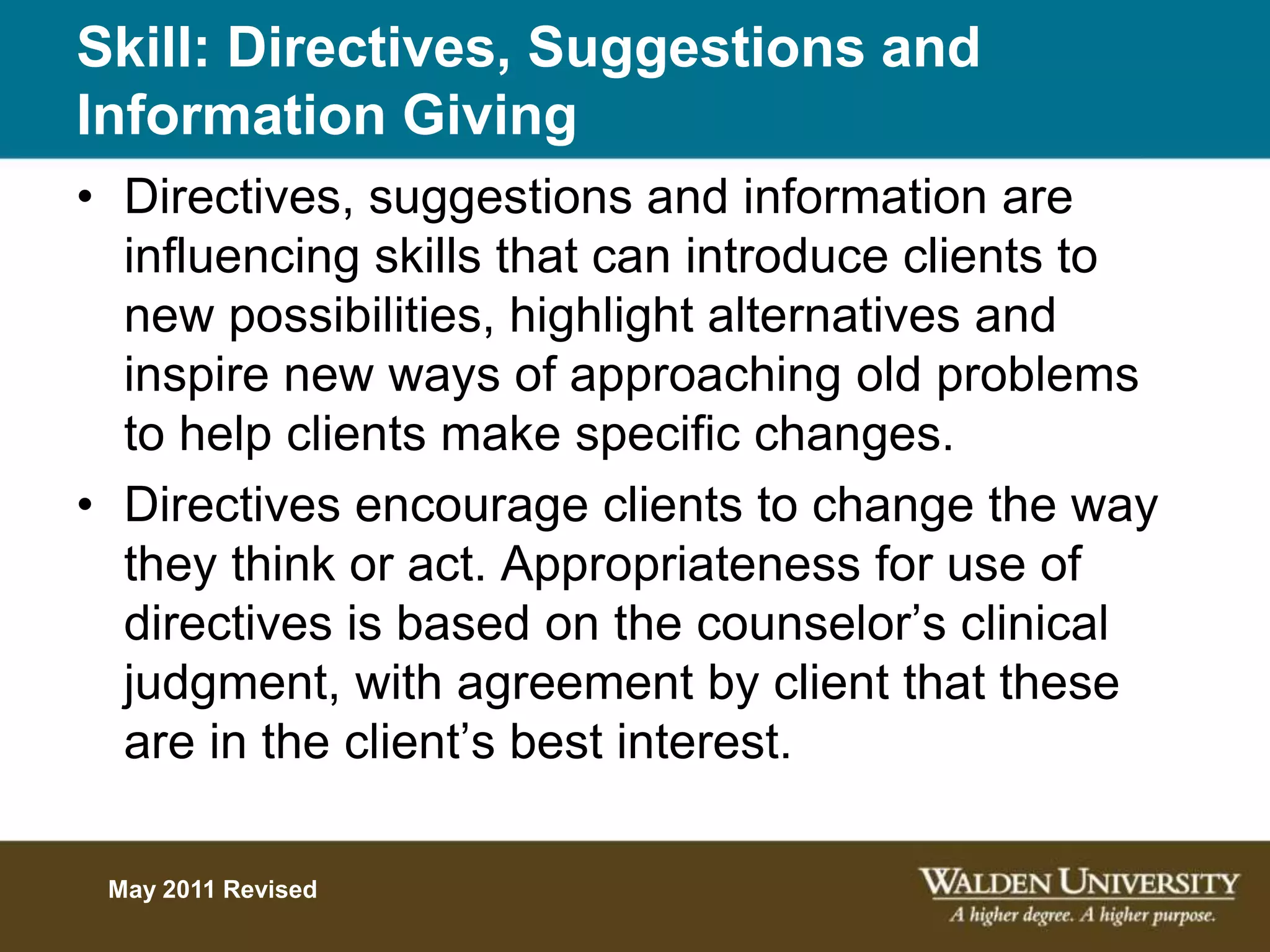 Skill: Directives, Suggestions and Information Giving

• Directives, suggestions and information are influencing skills that can introduce clients to new possibilities, highlight alternatives and inspire new ways of approaching old problems to help clients make specific changes.

• Directives encourage clients to change the way they think or act. Appropriateness for use of directives is based on the counselor’s clinical judgment, with agreement by client that these are in the client’s best interest.

May 2011 Revised

WALDEN UNIVERSITY
A higher degree. A higher purpose.